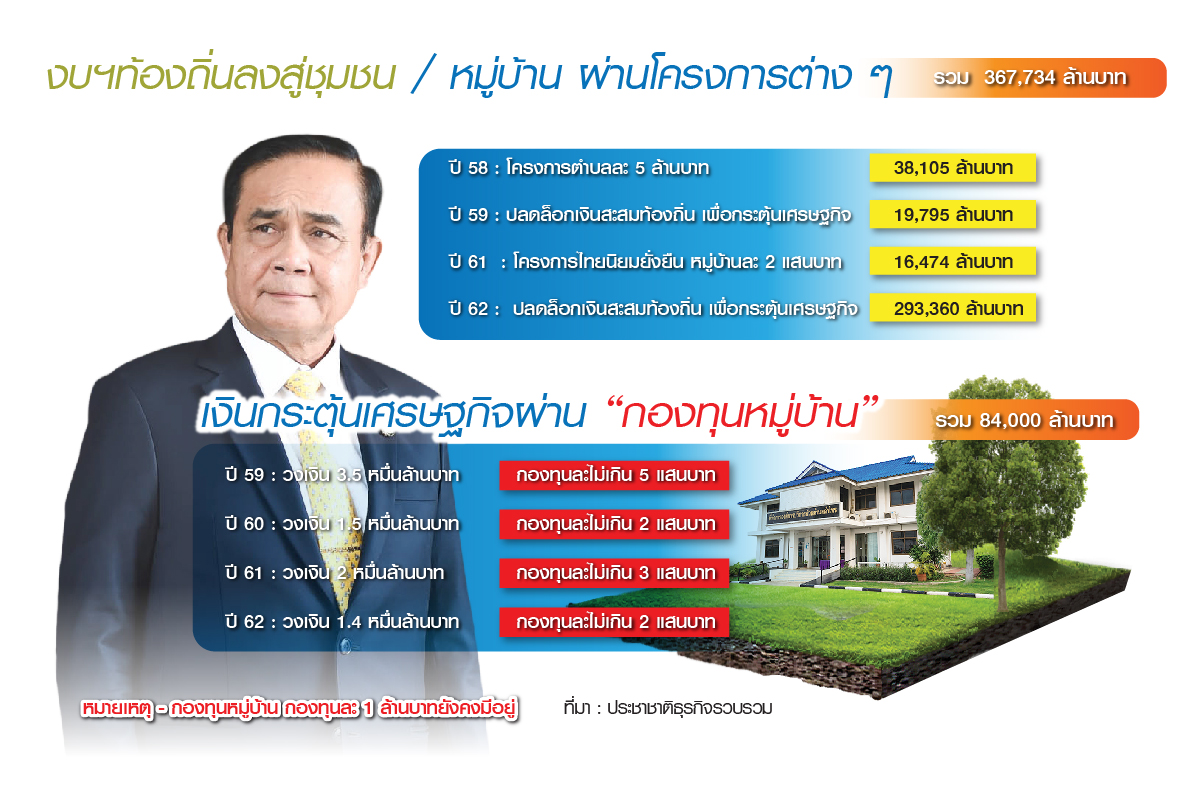 งบฯท้องถิ่นลงสู่ชุมชน / หมู่บ้าน ผ่านโครงการต่าง ๆ รวม 367,734 ล้านบาท

ปี 58 : โครงการตำบลละ 5 ล้านบาท 38,105 ล้านบาท

ปี 59 : ปลดล็อกเงินสะสมท้องถิ่น เพื่อกระตุ้นเศรษฐกิจ 19,795 ล้านบาท

ปี 61 : โครงการไทยนิยมยั่งยืน หมู่บ้านละ 2 แสนบาท 16,474 ล้านบาท

ปี 62 : ปลดล็อกเงินสะสมท้องถิ่น เพื่อกระตุ้นเศรษฐกิจ 293,360 ล้านบาท

เงินกระตุ้นเศรษฐกิจผ่าน "กองทุนหมู่บ้าน" รวม 84,000 ล้านบาท

ปี 59 : วงเงิน 3.5 หมื่นล้านบาท กองทุนละไม่เกิน 5 แสนบาท

ปี 60 : วงเงิน 1.5 หมื่นล้านบาท กองทุนละไม่เกิน 2 แสนบาท

ปี 61 : วงเงิน 2 หมื่นล้านบาท กองทุนละไม่เกิน 3 แสนบาท

ปี 62 : วงเงิน 1.4 หมื่นล้านบาท กองทุนละไม่เกิน 2 แสนบาท

หมายเหตุ - กองทุนหมู่บ้าน กองทุนละ 1 ล้านบาทยังคงมีอยู่

ที่มา : ประชาชาติธุรกิจรวบรวม